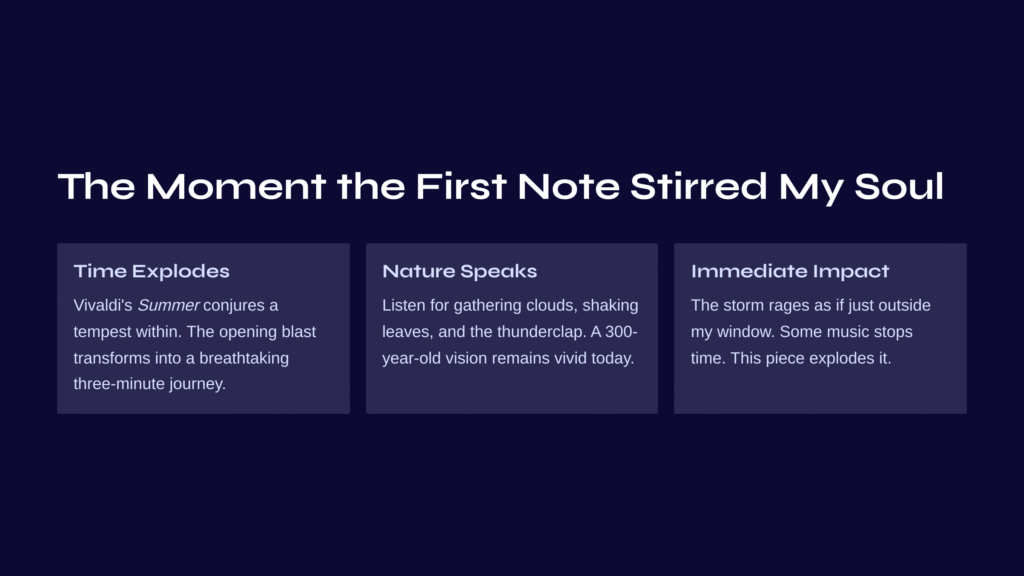 The Moment the First Note Stirred My Soul

Time Explodes

Vivaldi's Summer conjures a tempest within. The opening blast transforms into a breathtaking three-minute journey.

Nature Speaks

Listen for gathering clouds, shaking leaves, and the thunderclap. A 300-year-old vision remains vivid today.

Immediate Impact

The storm rages as if just outside my window. Some music stops time. This piece explodes it.